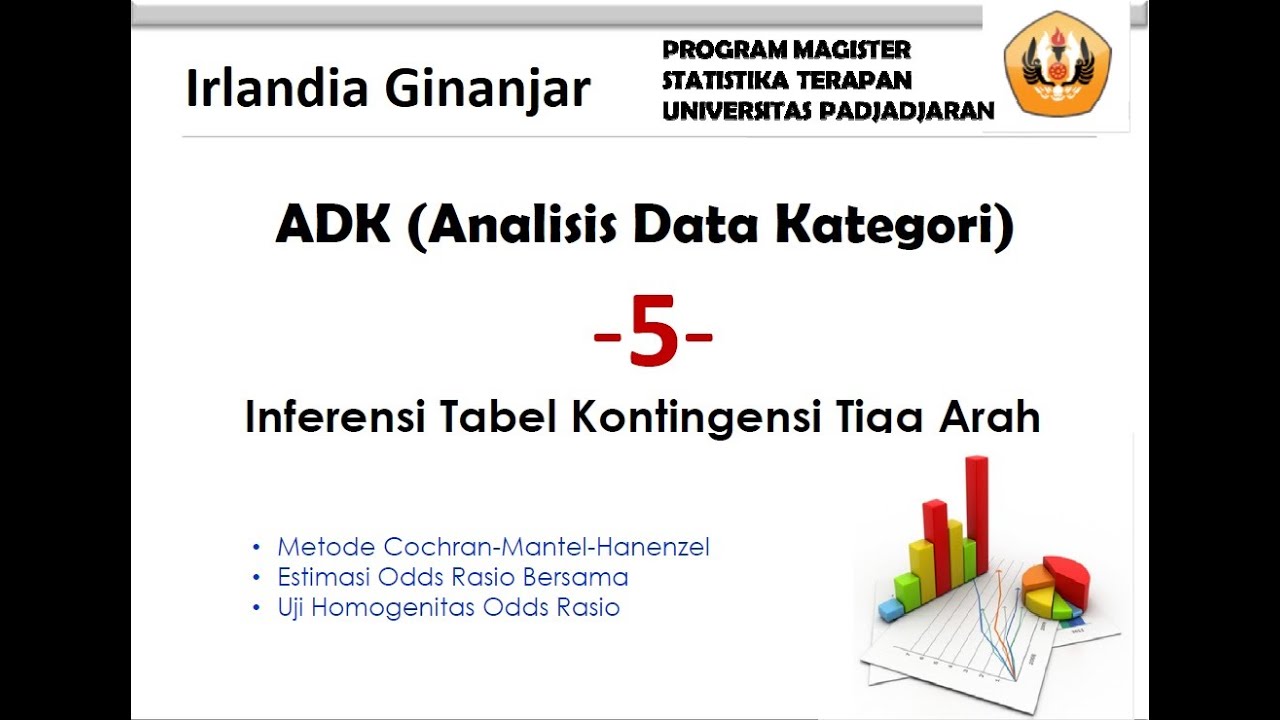 Irlandia Ginanjar

PROGRAM MAGISTER
STATISTIKA TERAPAN
UNIVERSITAS PADJADJARAN

ADK (Analisis Data Kategori)

-5-

Inferensi Tabel Kontingensi Tiga Arah

• Metode Cochran-Mantel-Hanenzel
• Estimasi Odds Rasio Bersama
• Uji Homogenitas Odds Rasio